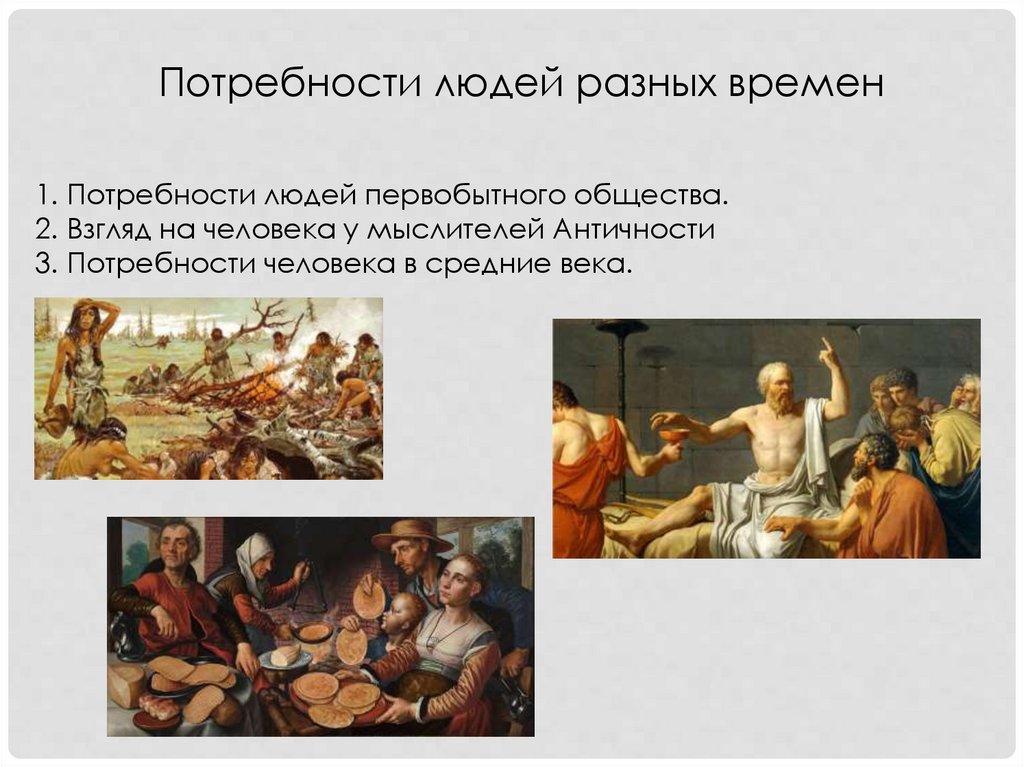 Потребности людей разных времен

1. Потребности людей первобытного общества.
2. Взгляд на человека у мыслителей Античности
3. Потребности человека в средние века.